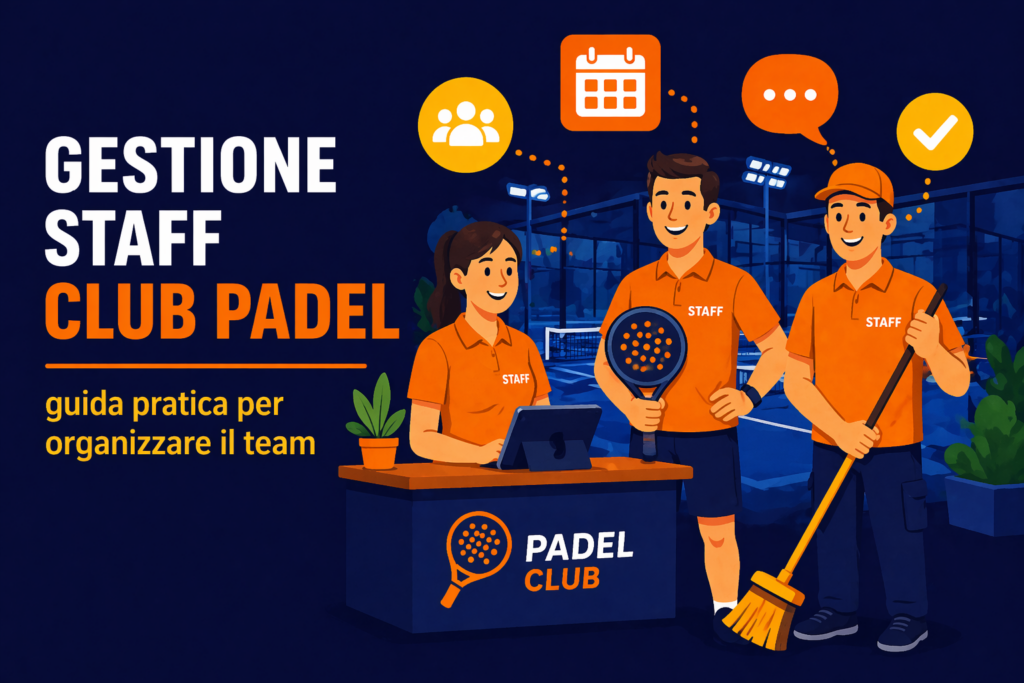 GESTIONE STAFF CLUB PADEL

guida pratica per organizzare il team

STAFF

STAFF

STAFF

PADEL CLUB